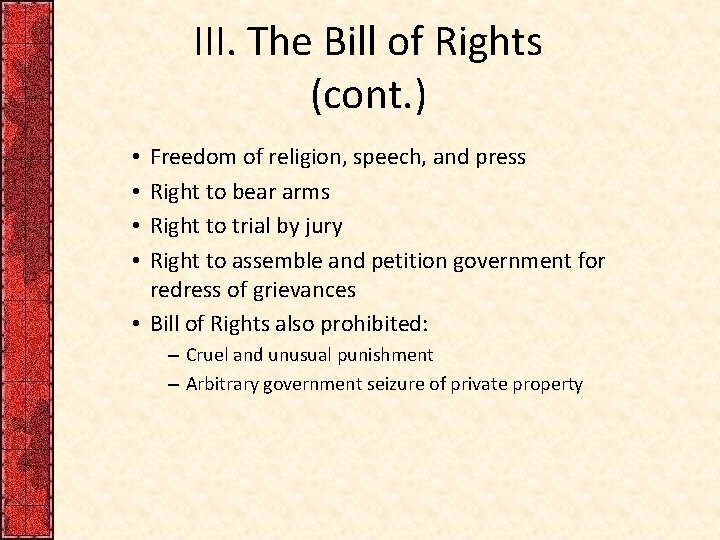 III. The Bill of Rights (cont.)

• Freedom of religion, speech, and press
• Right to bear arms
• Right to trial by jury
• Right to assemble and petition government for redress of grievances
• Bill of Rights also prohibited:
– Cruel and unusual punishment
– Arbitrary government seizure of private property